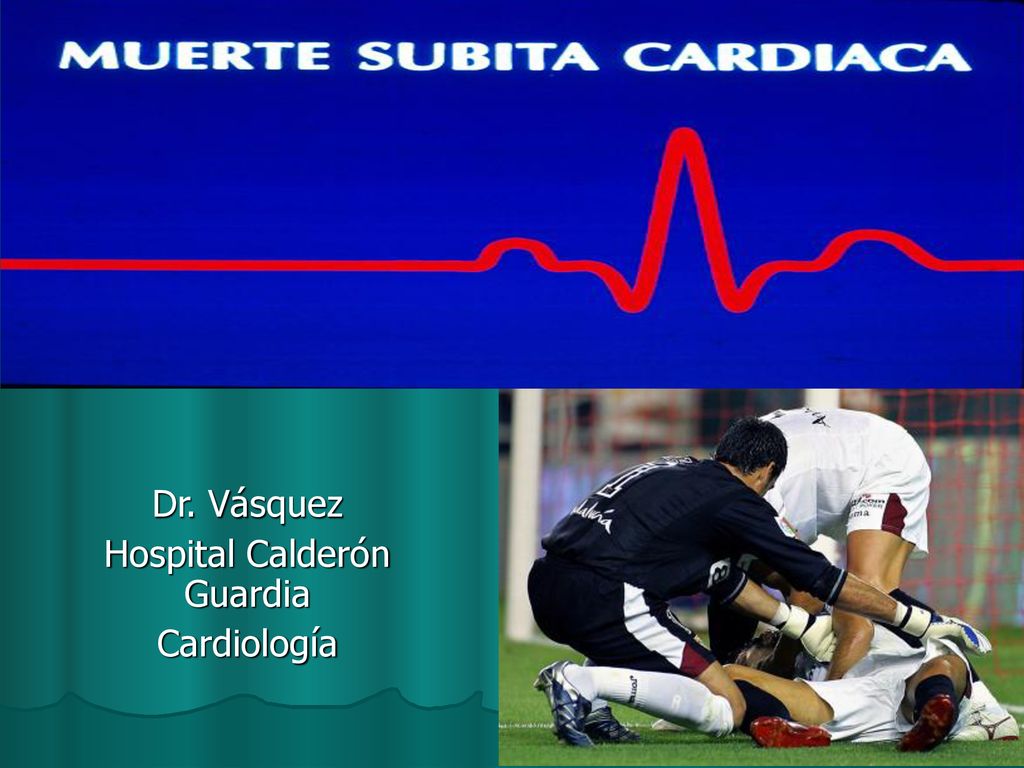 MUERTE SUBITA CARDIACA

Dr. Vásquez
Hospital Calderón Guardia
Cardiología